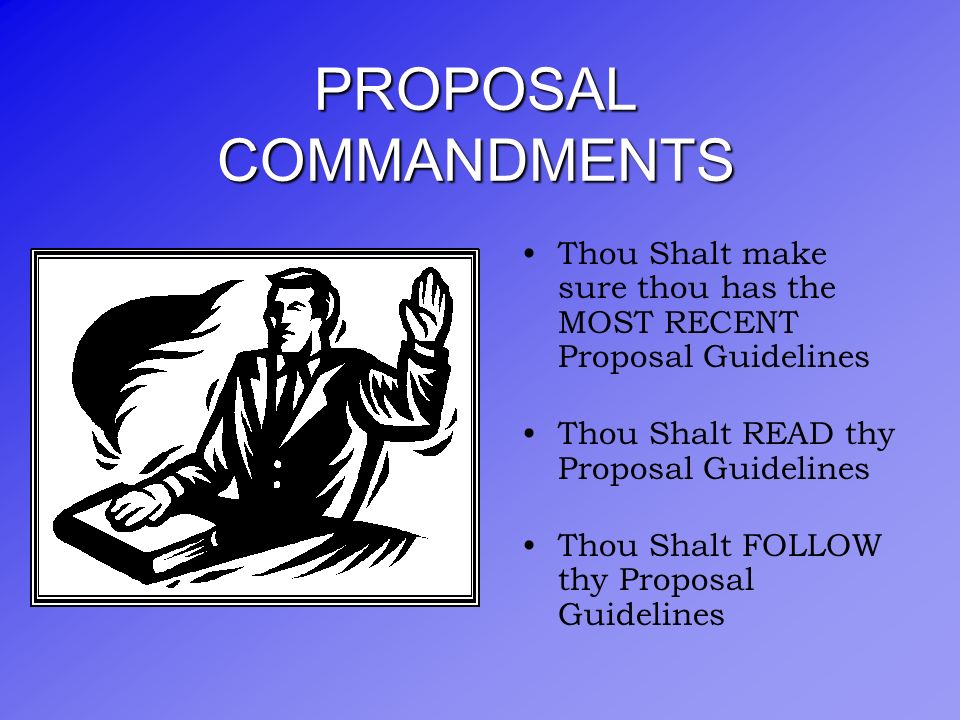 PROPOSAL COMMANDMENTS

• Thou Shalt make sure thou has the MOST RECENT Proposal Guidelines

• Thou Shalt READ thy Proposal Guidelines

• Thou Shalt FOLLOW thy Proposal Guidelines